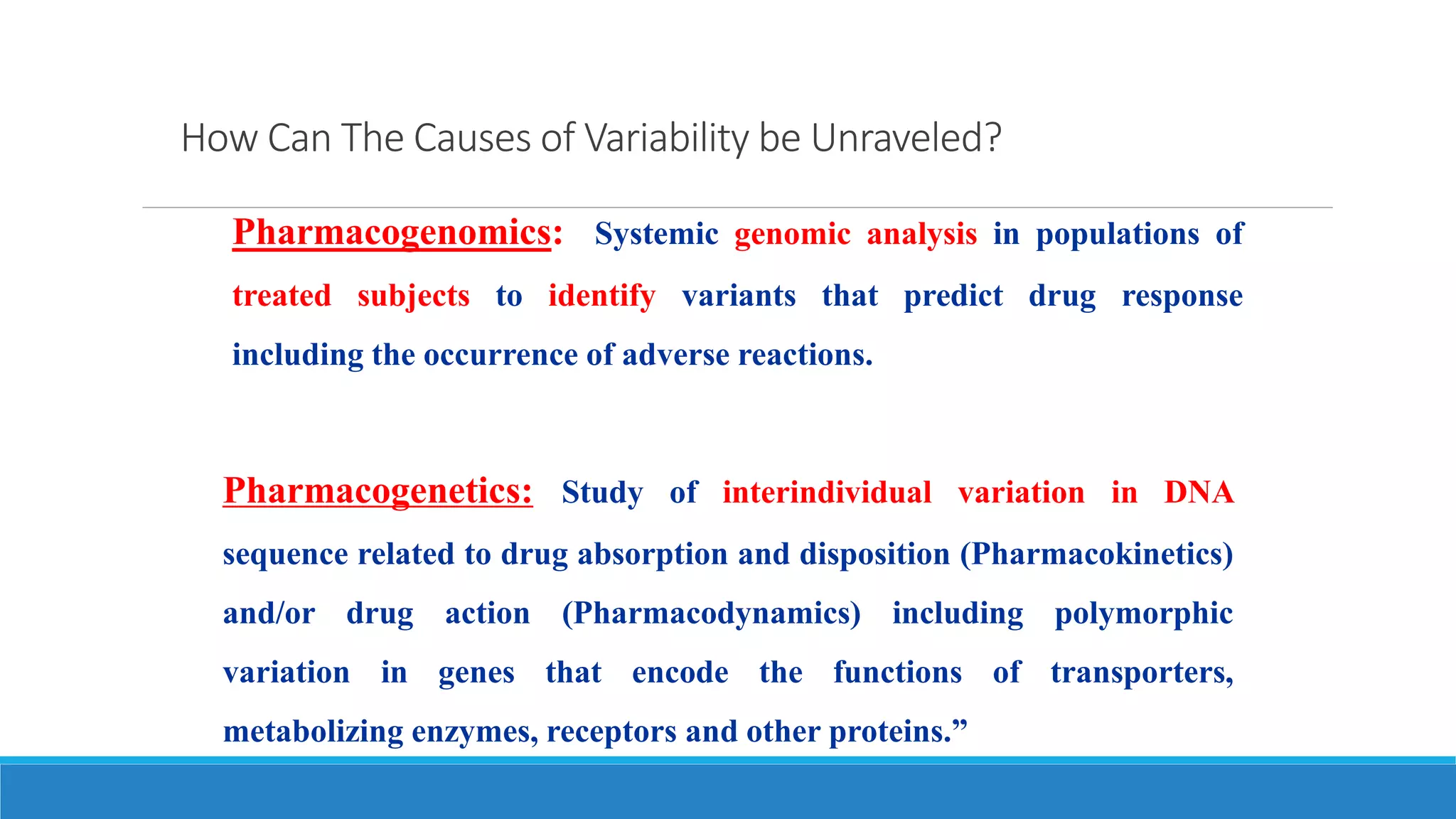 How Can The Causes of Variability be Unraveled?

Pharmacogenomics: Systemic genomic analysis in populations of treated subjects to identify variants that predict drug response including the occurrence of adverse reactions.

Pharmacogenetics: Study of interindividual variation in DNA sequence related to drug absorption and disposition (Pharmacokinetics) and/or drug action (Pharmacodynamics) including polymorphic variation in genes that encode the functions of transporters, metabolizing enzymes, receptors and other proteins.”